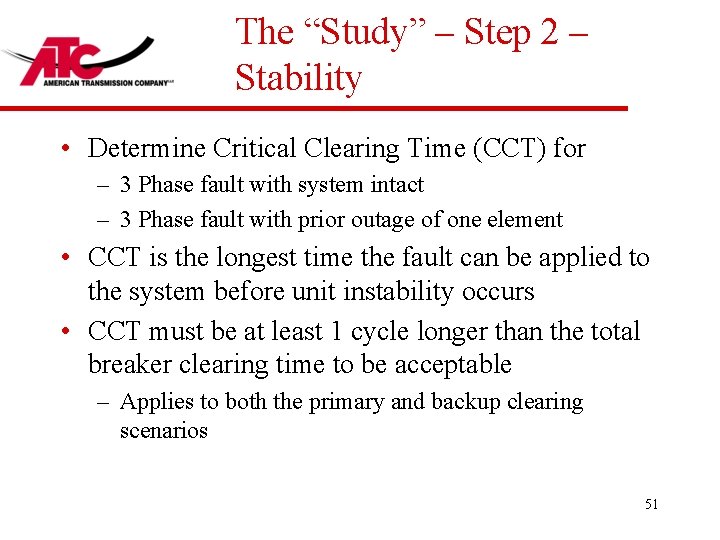 ATC
AMERICAN TRANSMISSION COMPANY

The “Study” – Step 2 – Stability

• Determine Critical Clearing Time (CCT) for
– 3 Phase fault with system intact
– 3 Phase fault with prior outage of one element

• CCT is the longest time the fault can be applied to the system before unit instability occurs

• CCT must be at least 1 cycle longer than the total breaker clearing time to be acceptable
– Applies to both the primary and backup clearing scenarios

51